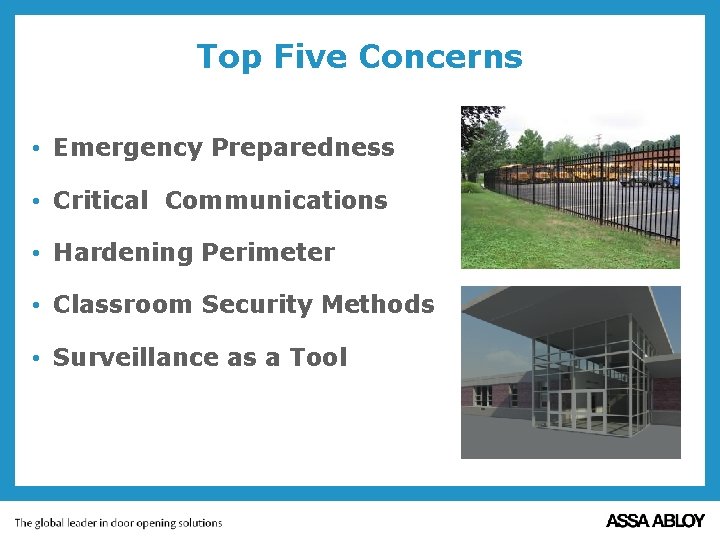 Top Five Concerns

• Emergency Preparedness
• Critical Communications
• Hardening Perimeter
• Classroom Security Methods
• Surveillance as a Tool

The global leader in door opening solutions

ASSA ABLOY